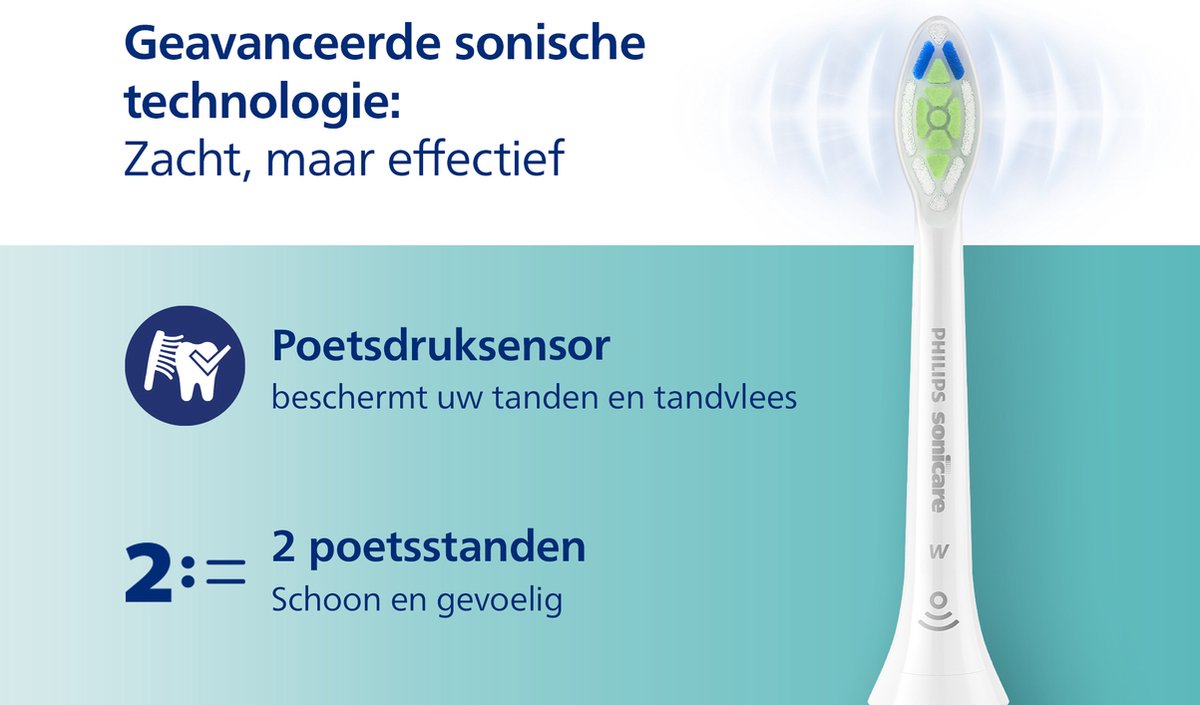 Geavanceerde sonische technologie:
Zacht, maar effectief

Poetsdruksensor
beschermt uw tanden en tandvlees

2:=
2 poetsstanden
Schoon en gevoelig

PHILIPS sonicare

W